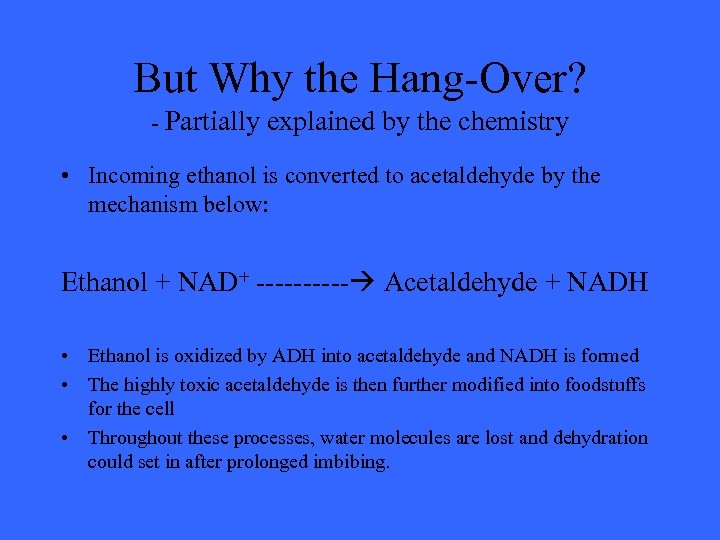 But Why the Hang-Over?
- Partially explained by the chemistry

• Incoming ethanol is converted to acetaldehyde by the mechanism below:

Ethanol + $NAD^+$ ----------→ Acetaldehyde + NADH

• Ethanol is oxidized by ADH into acetaldehyde and NADH is formed
• The highly toxic acetaldehyde is then further modified into foodstuffs for the cell
• Throughout these processes, water molecules are lost and dehydration could set in after prolonged imbibing.